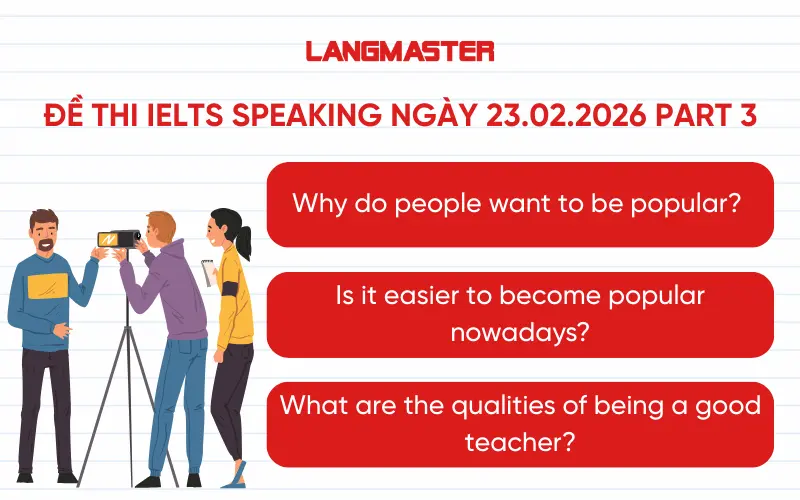 LANGMASTER

ĐỀ THI IELTS SPEAKING NGÀY 23.02.2026 PART 3

Why do people want to be popular?

Is it easier to become popular nowadays?

What are the qualities of being a good teacher?